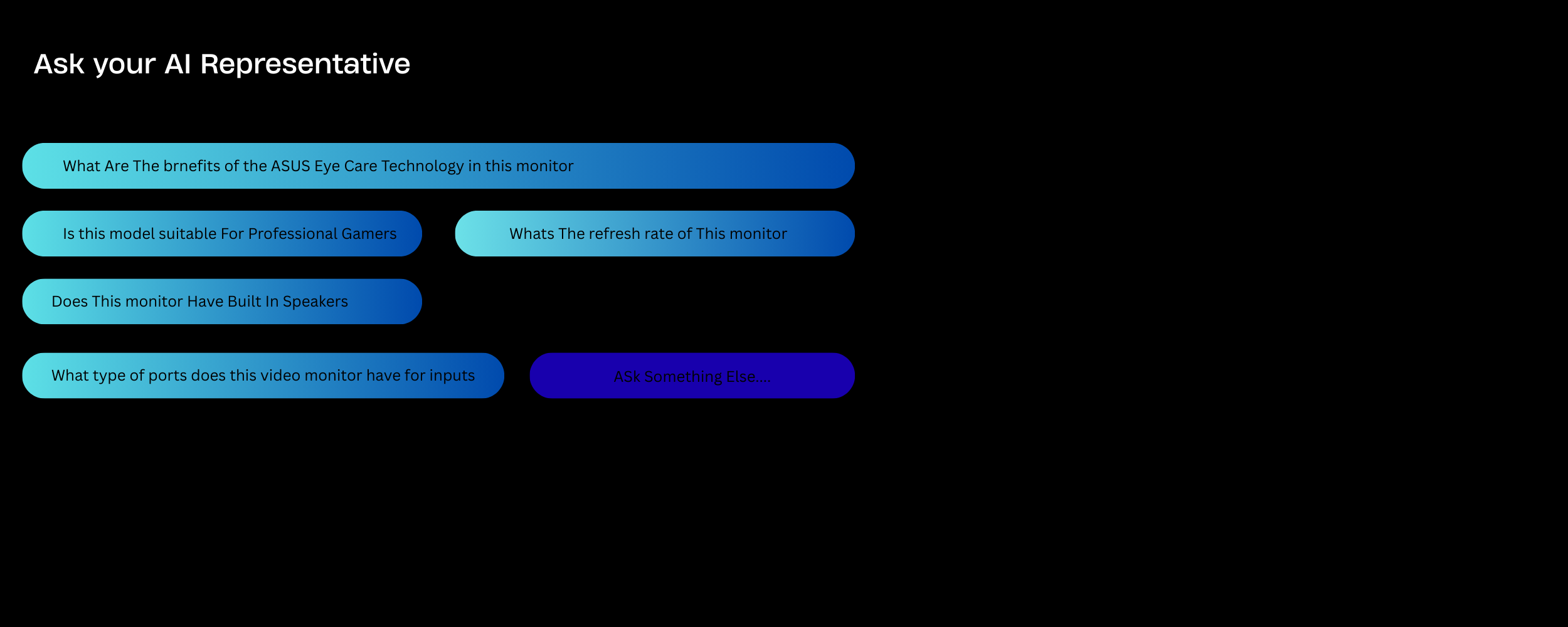 Ask your AI Representative

What Are The brnefits of the ASUS Eye Care Technology in this monitor

Is this model suitable For Professional Gamers

Whats The refresh rate of This monitor

Does This monitor Have Built In Speakers

What type of ports does this video monitor have for inputs

ASk Something Else....